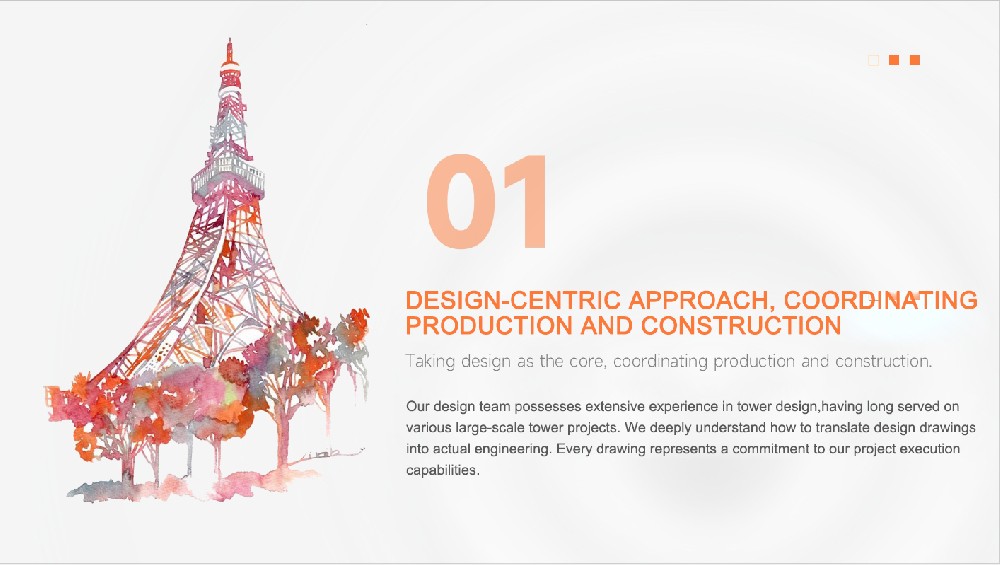 01

DESIGN-CENTRIC APPROACH, COORDINATING PRODUCTION AND CONSTRUCTION

Taking design as the core, coordinating production and construction.

Our design team possesses extensive experience in tower design,having long served on various large-scale tower projects. We deeply understand how to translate design drawings into actual engineering. Every drawing represents a commitment to our project execution capabilities.